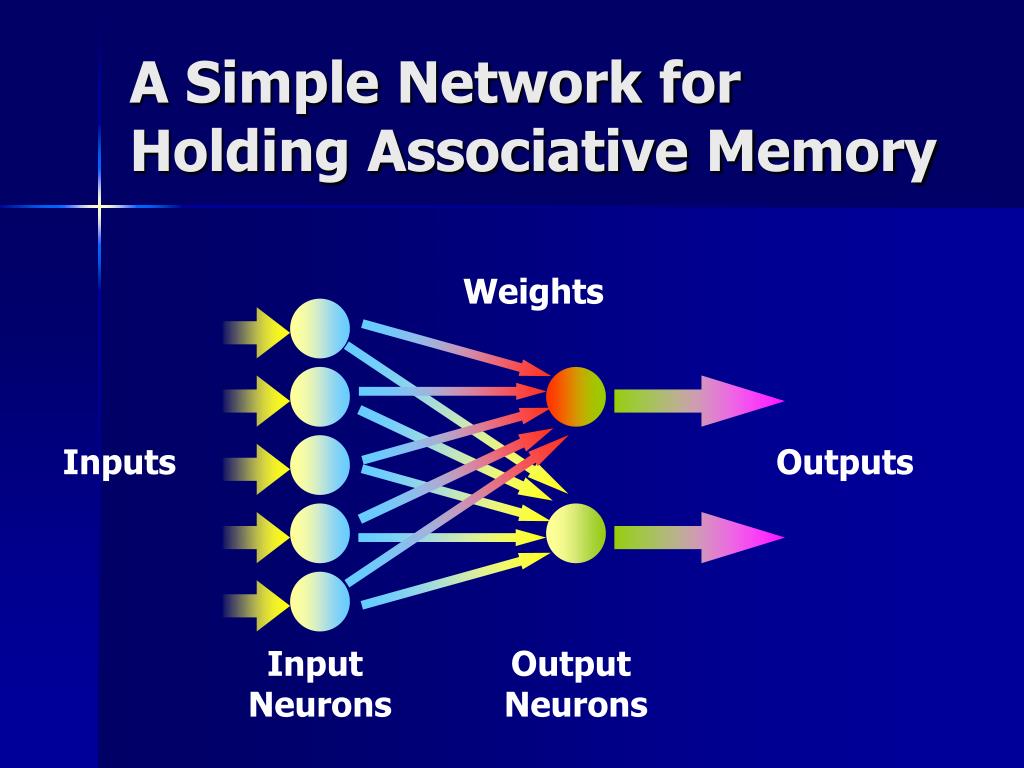 A Simple Network for Holding Associative Memory

Weights

Inputs

Outputs

Input Neurons

Output Neurons